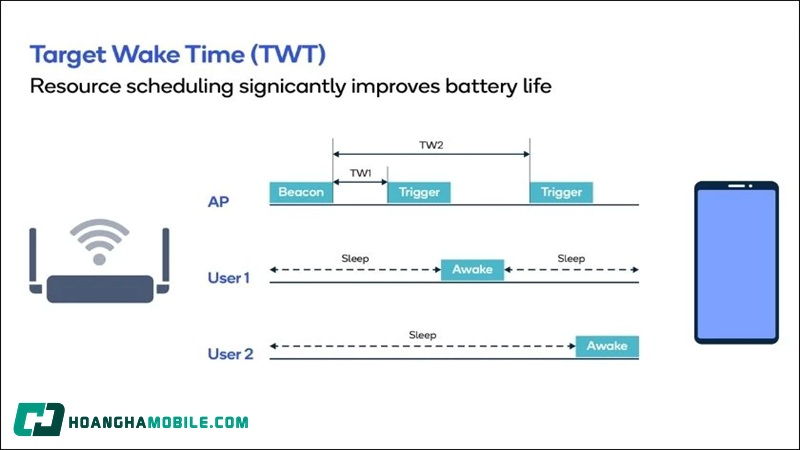 Target Wake Time (TWT)
Resource scheduling signicantly improves battery life

TW2
TW1
AP
Beacon
Trigger
Trigger

User 1
Sleep
Awake
Sleep

User 2
Sleep
Awake

HOANGHAMOBILE.COM